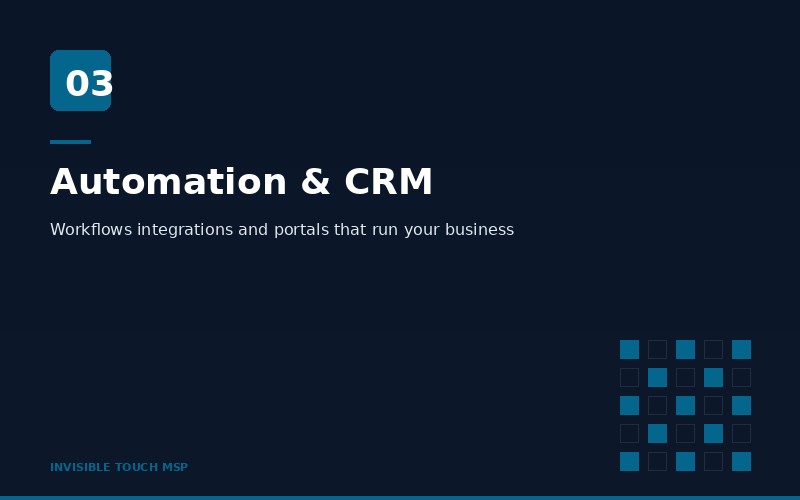 03

Automation & CRM

Workflows integrations and portals that run your business

INVISIBLE TOUCH MSP